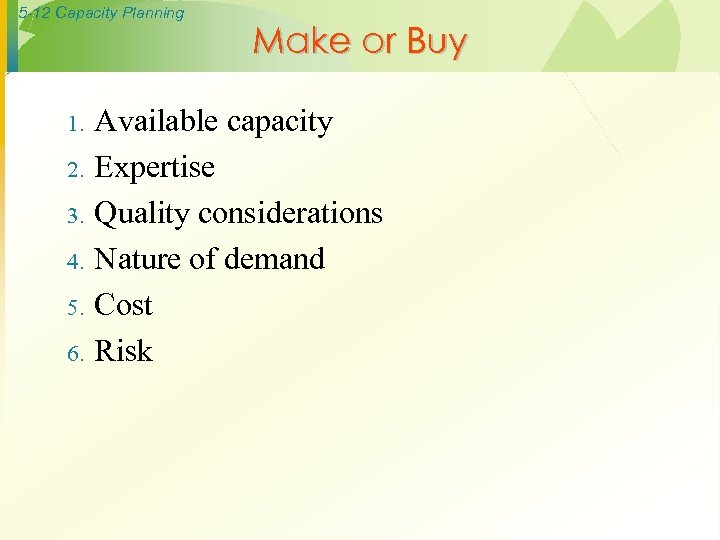 5-12 Capacity Planning

Make or Buy

1. Available capacity
2. Expertise
3. Quality considerations
4. Nature of demand
5. Cost
6. Risk